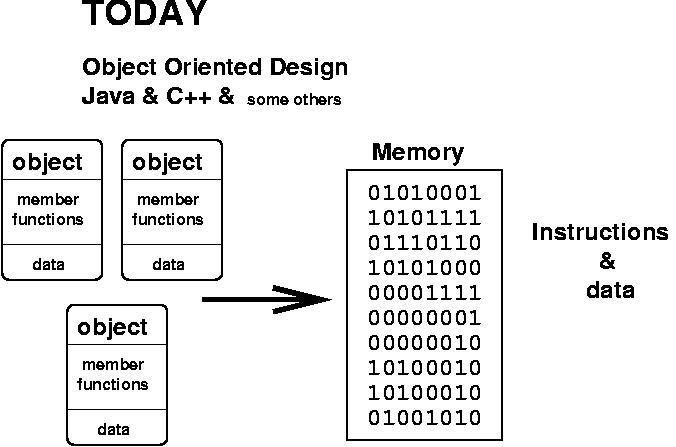 TODAY

Object Oriented Design
Java & C++ & some others

object
member functions
data

object
member functions
data

object
member functions
data

Memory
01010001
10101111
01110110
10101000
00001111
00000001
00000010
10100010
10100010
01001010

Instructions
&
data